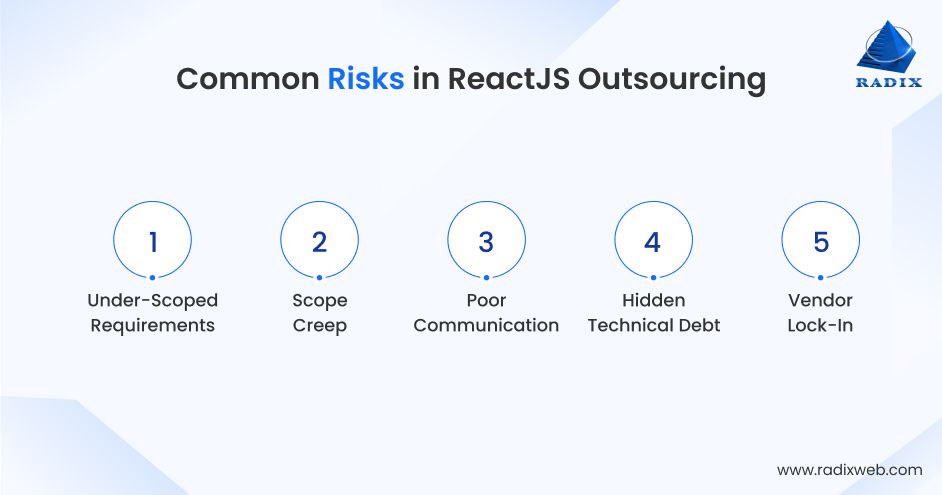 Common Risks in ReactJS Outsourcing

RADIX

1
Under-Scoped Requirements

2
Scope Creep

3
Poor Communication

4
Hidden Technical Debt

5
Vendor Lock-In

www.radixweb.com